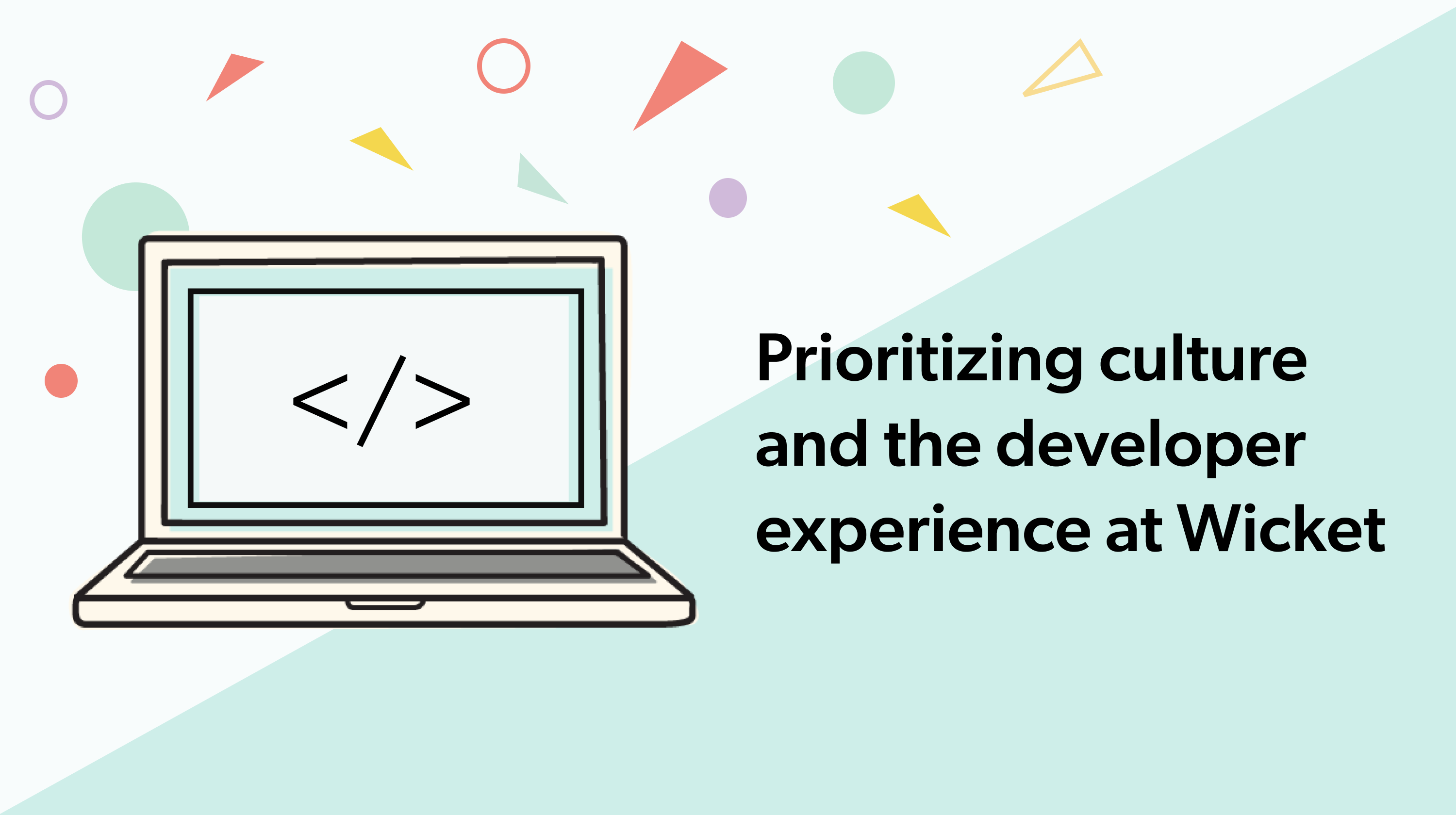 </>

Prioritizing culture and the developer experience at Wicket